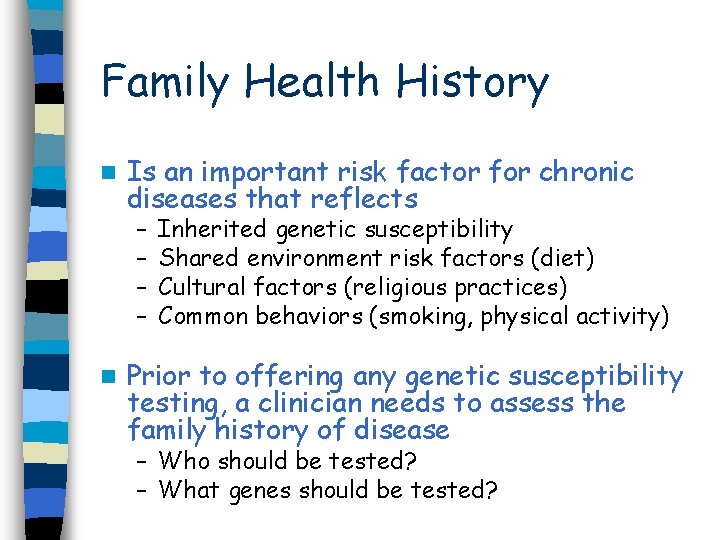 Family Health History

Is an important risk factor for chronic diseases that reflects
– Inherited genetic susceptibility
– Shared environment risk factors (diet)
– Cultural factors (religious practices)
– Common behaviors (smoking, physical activity)

Prior to offering any genetic susceptibility testing, a clinician needs to assess the family history of disease
– Who should be tested?
– What genes should be tested?